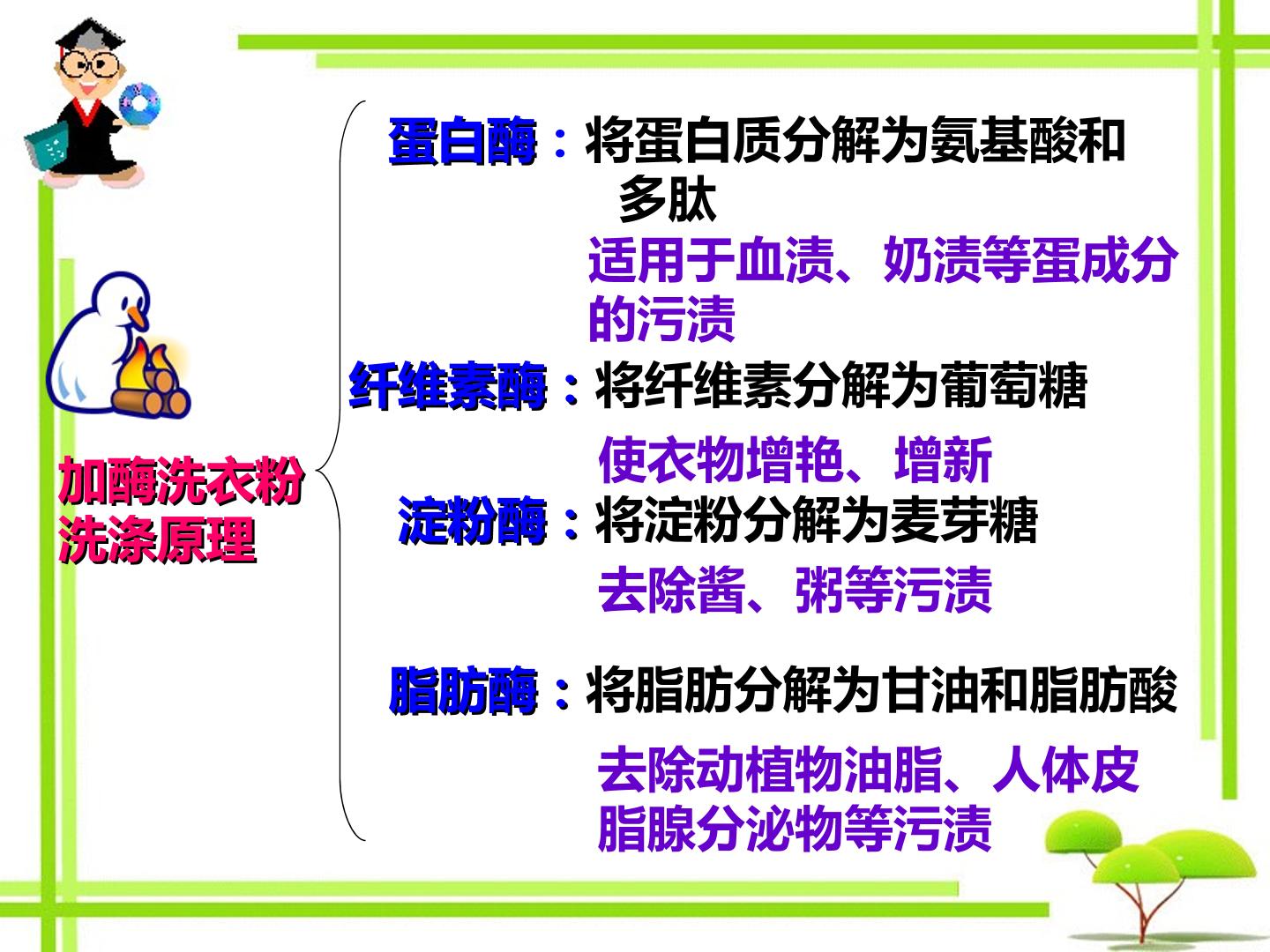 加酶洗衣粉洗涤原理

蛋白酶：将蛋白质分解为氨基酸和多肽

适用于血渍、奶渍等蛋成分的污渍

纤维素酶：将纤维素分解为葡萄糖

使衣物增艳、增新

淀粉酶：将淀粉分解为麦芽糖

去除酱、粥等污渍

脂肪酶：将脂肪分解为甘油和脂肪酸

去除动植物油脂、人体皮脂腺分泌物等污渍